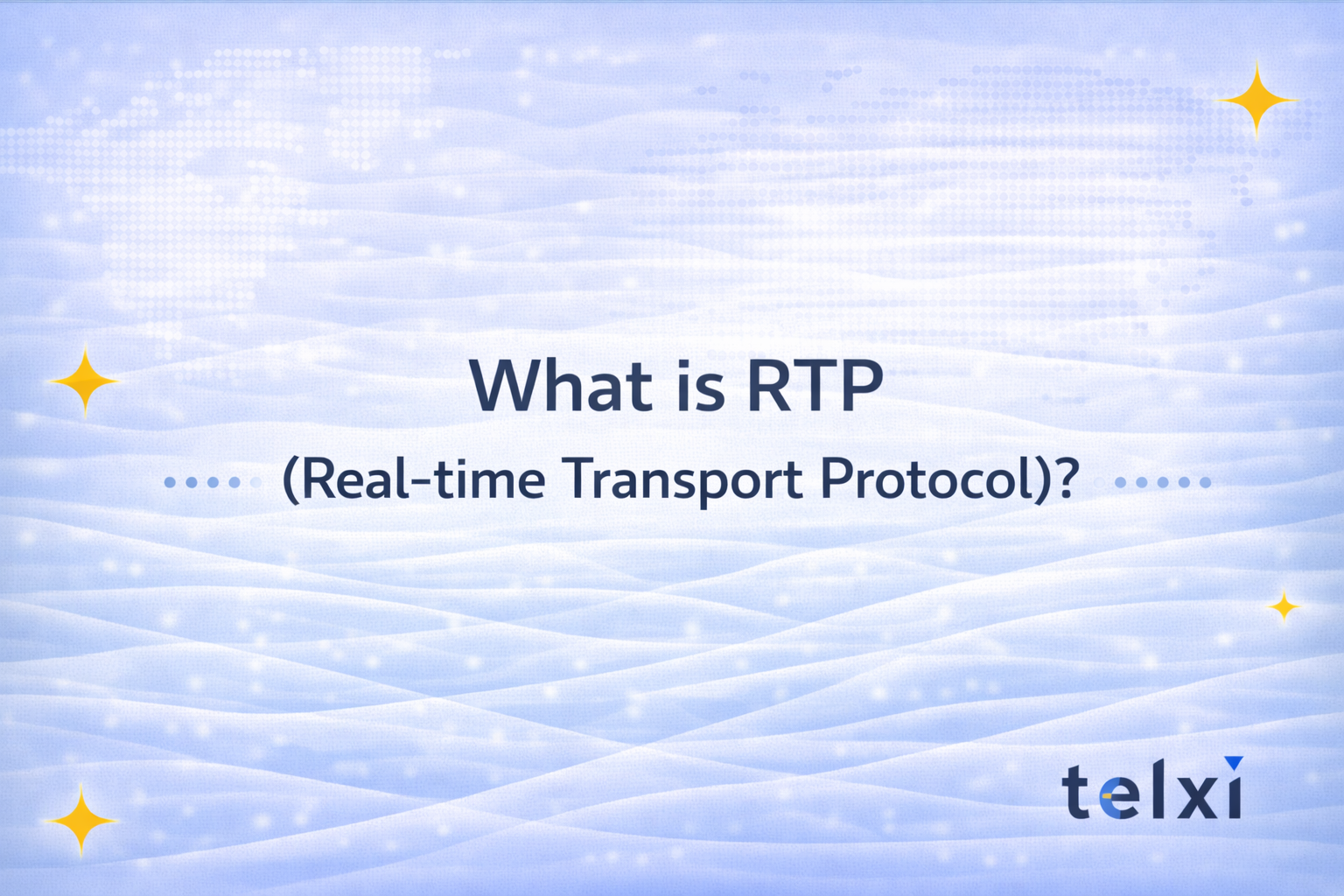 What is RTP

(Real-time Transport Protocol)?

telxi